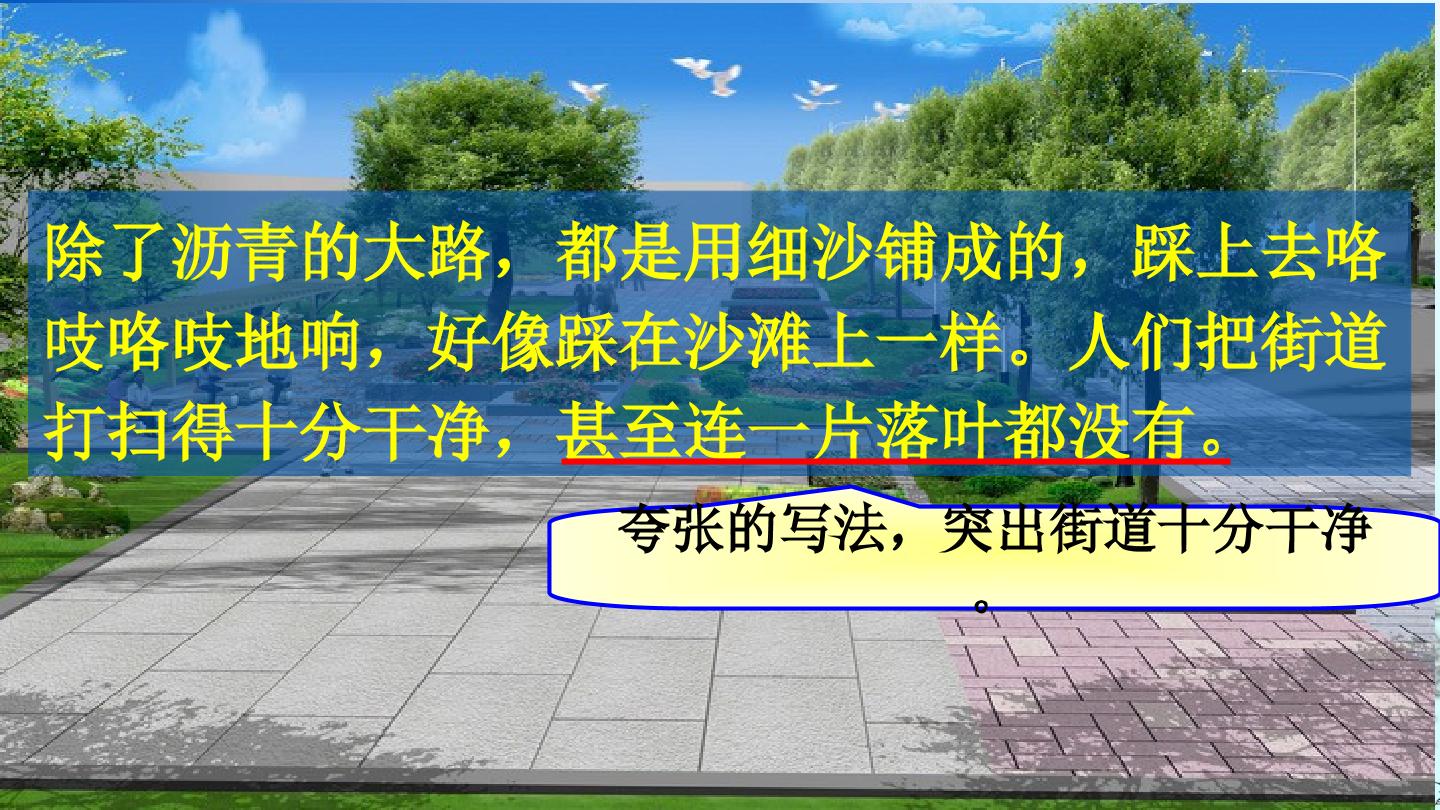 除了沥青的大路，都是用细沙铺成的，踩上去咯吱咯吱地响，好像踩在沙滩上一样。人们把街道打扫得十分干净，甚至连一片落叶都没有。

夸张的写法，突出街道十分干净。